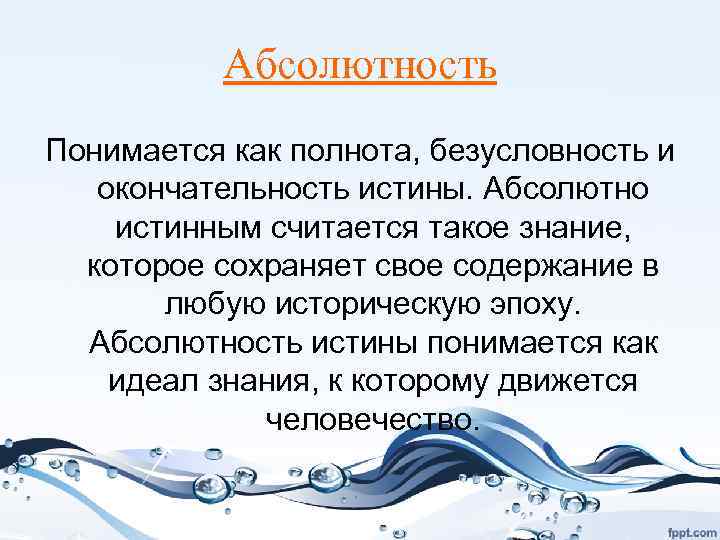 Абсолютность

Понимается как полнота, безусловность и окончательность истины. Абсолютно истинным считается такое знание, которое сохраняет свое содержание в любую историческую эпоху. Абсолютность истины понимается как идеал знания, к которому движется человечество.

fppt.com